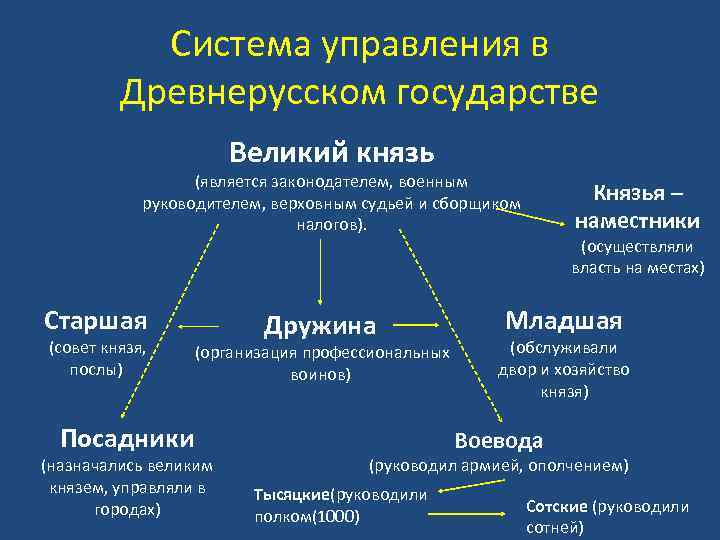 Система управления в Древнерусском государстве

Великий князь
(является законодателем, военным руководителем, верховным судьей и сборщиком налогов).

Князья – наместники
(осуществляли власть на местах)

Старшая
(совет князя, послы)

Дружина
(организация профессиональных воинов)

Младшая
(обслуживали двор и хозяйство князя)

Посадники
(назначались великим князем, управляли в городах)

Воевода
(руководил армией, ополчением)

Тысяцкие(руководили полком(1000)

Сотские (руководили сотней)